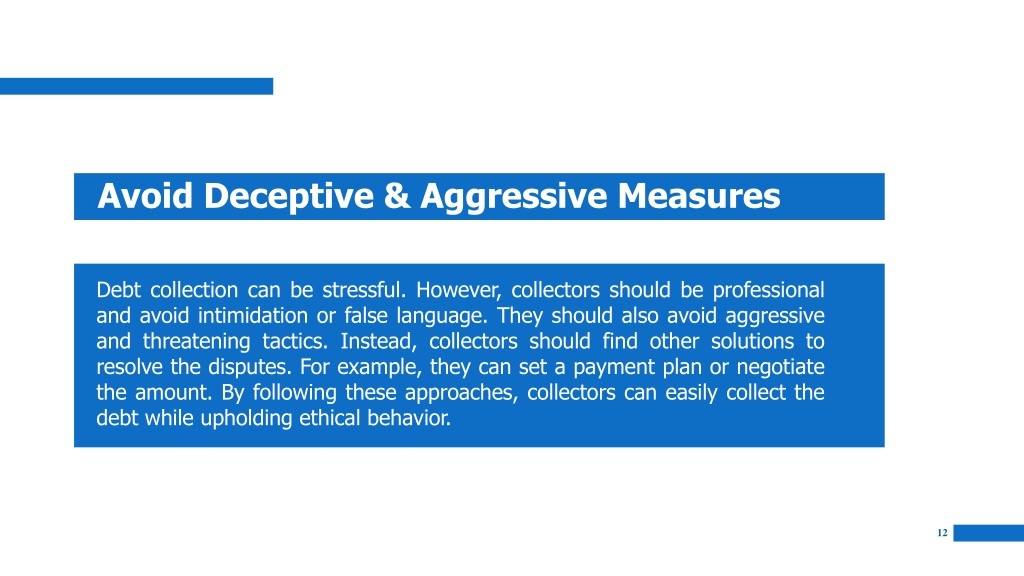 Avoid Deceptive & Aggressive Measures

Debt collection can be stressful. However, collectors should be professional and avoid intimidation or false language. They should also avoid aggressive and threatening tactics. Instead, collectors should find other solutions to resolve the disputes. For example, they can set a payment plan or negotiate the amount. By following these approaches, collectors can easily collect the debt while upholding ethical behavior.

12